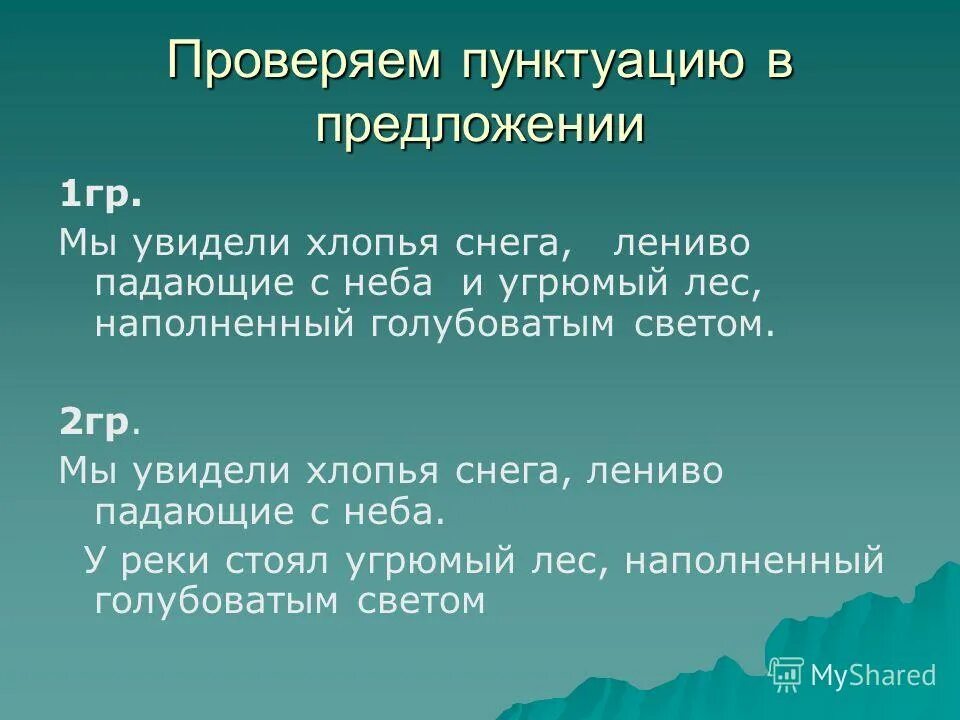 Проверяем пунктуацию в предложении

1гр.

Мы увидели хлопья снега, лениво падающие с неба и угрюмый лес, наполненный голубоватым светом.

2гр.

Мы увидели хлопья снега, лениво падающие с неба.

У реки стоял угрюмый лес, наполненный голубоватым светом

MyShared